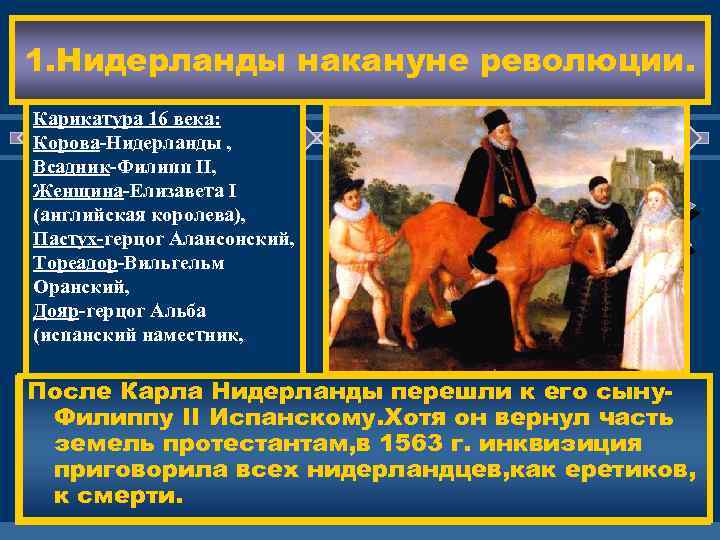 1.Нидерланды накануне революции.

Карикатура 16 века:
Корова-Нидерланды ,
Всадник-Филипп II,
Женщина-Елизавета I (английская королева),
Пастух-герцог Алансонский,
Тореадор-Вильгельм Оранский,
Дояр-герцог Альба (испанский наместник,

После Карла Нидерланды перешли к его сыну-Филиппу II Испанскому.Хотя он вернул часть земель протестантам,в 1563 г. инквизиция приговорила всех нидерландцев,как еретиков, к смерти.